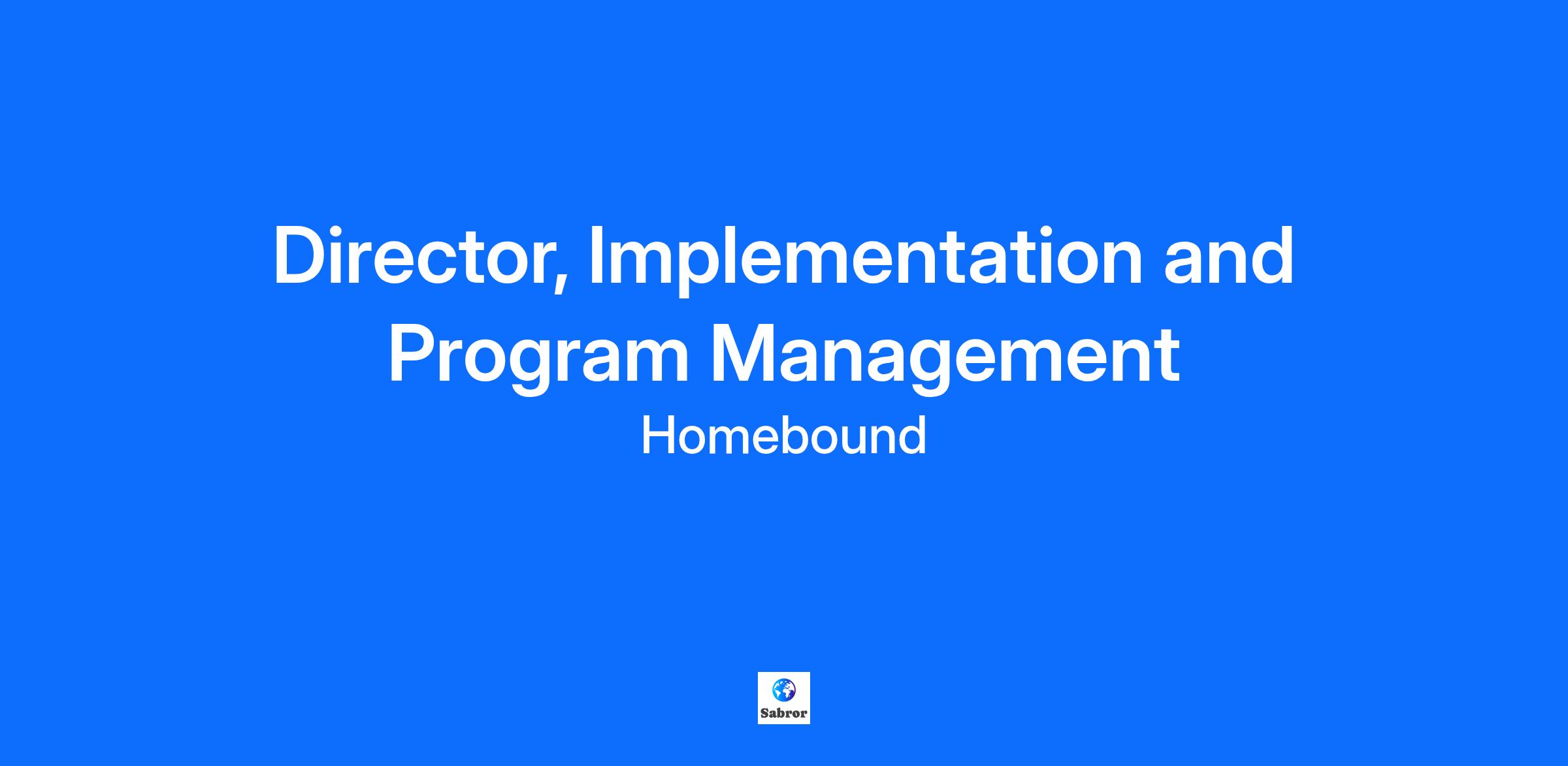 Director, Implementation and Program Management

Homebound

Sabror